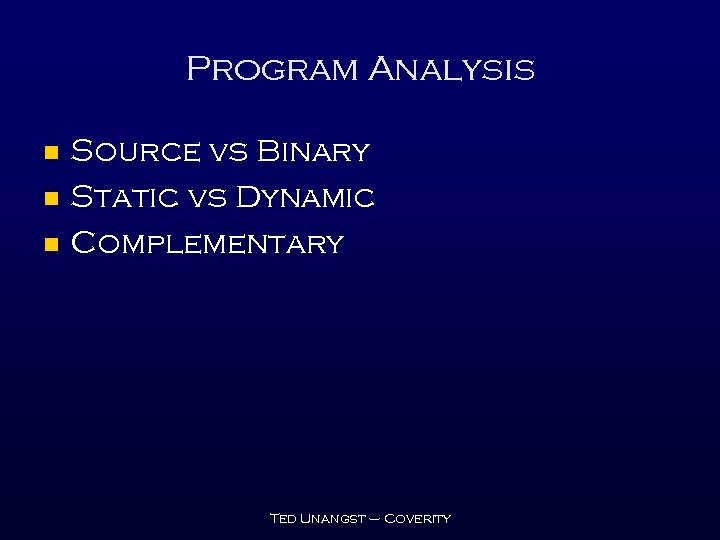 Program Analysis

- Source vs Binary
- Static vs Dynamic
- Complementary

Ted Unangst – Coverity